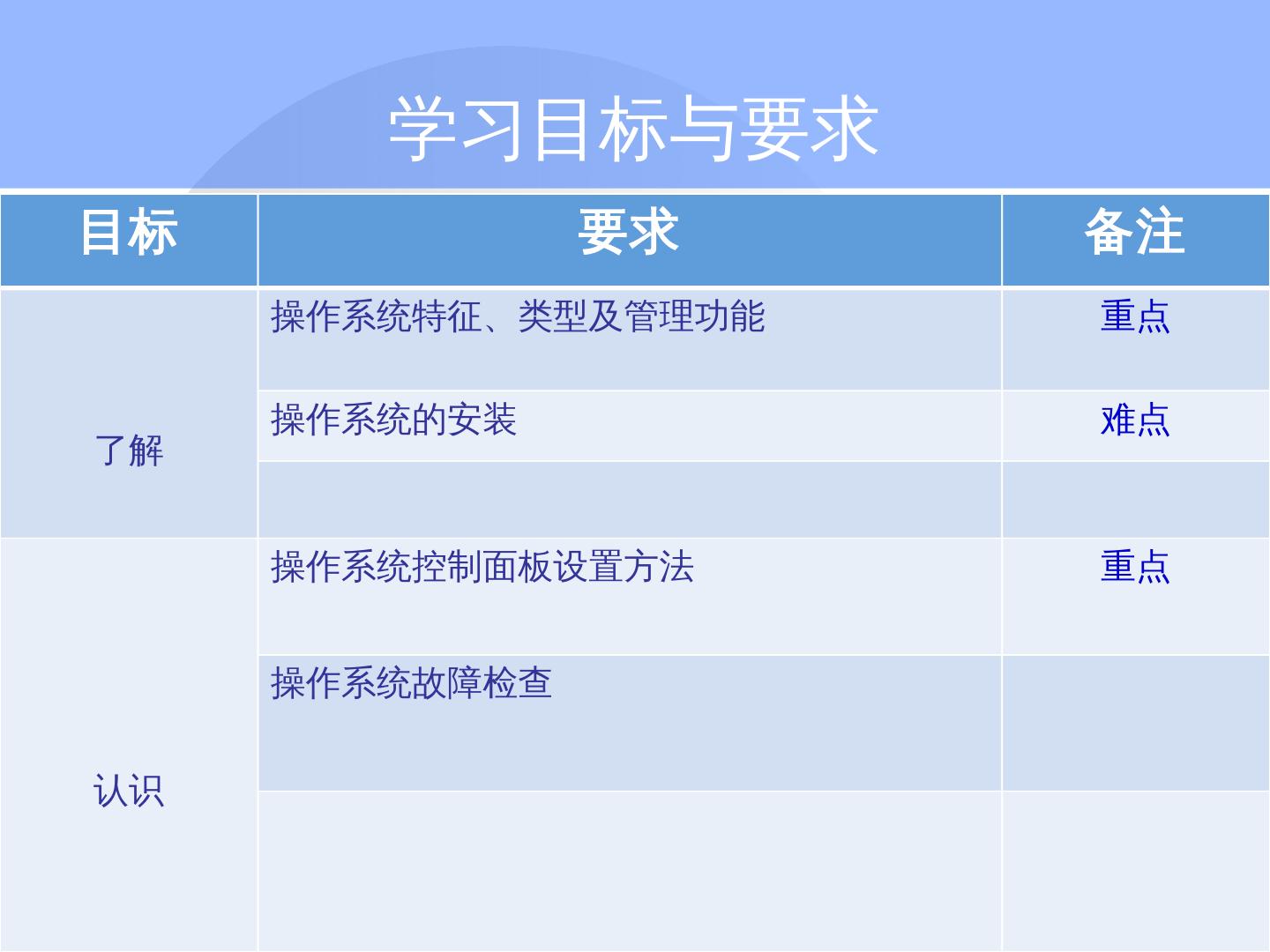 学习目标与要求

| 目标 | 要求 | 备注 |
|---|---|---|
| 了解 | 操作系统特征、类型及管理功能 | 重点 |
| | 操作系统的安装 | 难点 |
| | | |
| 认识 | 操作系统控制面板设置方法 | 重点 |
| | 操作系统故障检查 | |
| | | |